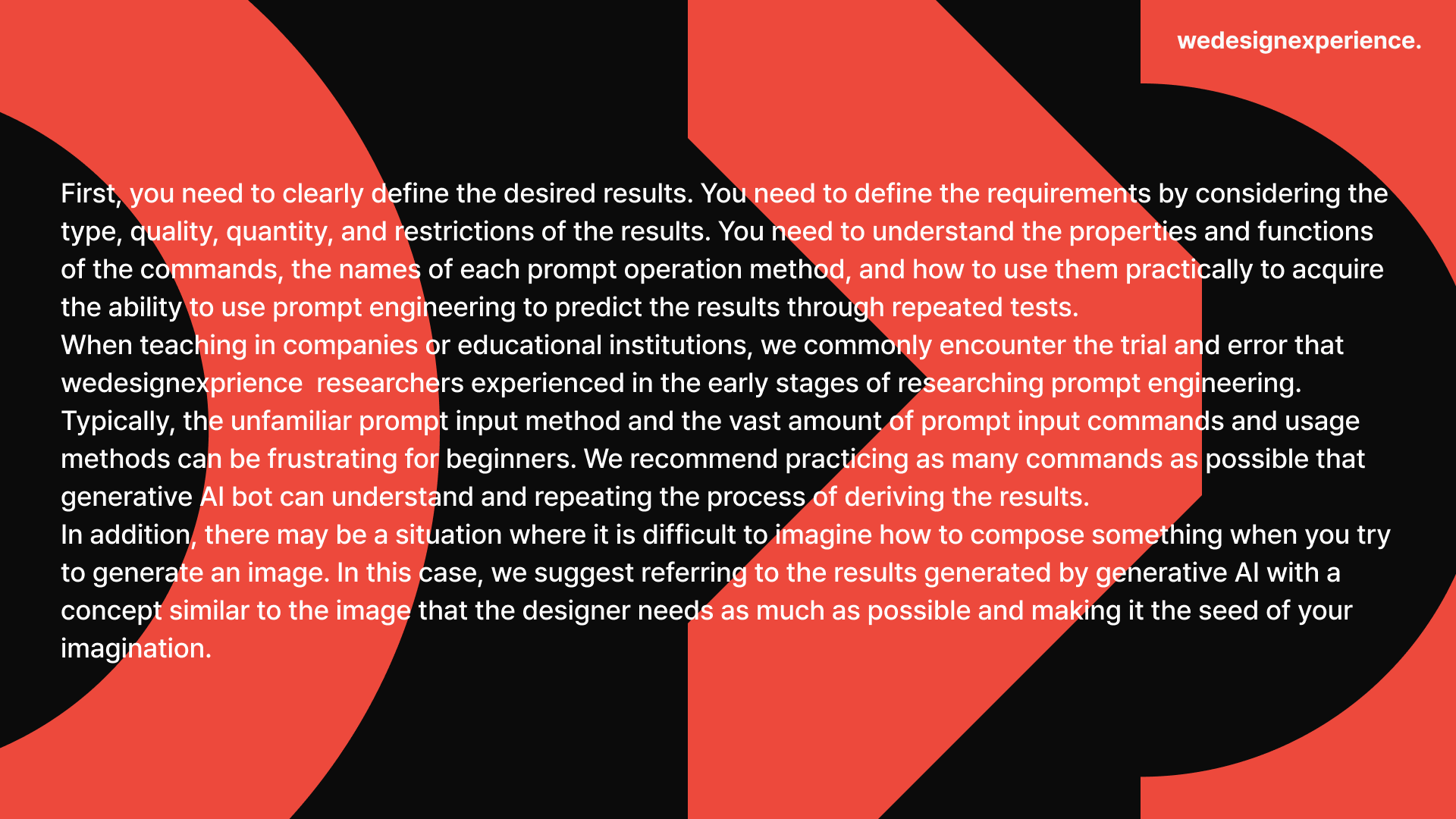 wedesignexperience.

First, you need to clearly define the desired results. You need to define the requirements by considering the type, quality, quantity, and restrictions of the results. You need to understand the properties and functions of the commands, the names of each prompt operation method, and how to use them practically to acquire the ability to use prompt engineering to predict the results through repeated tests.
When teaching in companies or educational institutions, we commonly encounter the trial and error that wedesignexprience researchers experienced in the early stages of researching prompt engineering. Typically, the unfamiliar prompt input method and the vast amount of prompt input commands and usage methods can be frustrating for beginners. We recommend practicing as many commands as possible that generative AI bot can understand and repeating the process of deriving the results.
In addition, there may be a situation where it is difficult to imagine how to compose something when you try to generate an image. In this case, we suggest referring to the results generated by generative AI with a concept similar to the image that the designer needs as much as possible and making it the seed of your imagination.